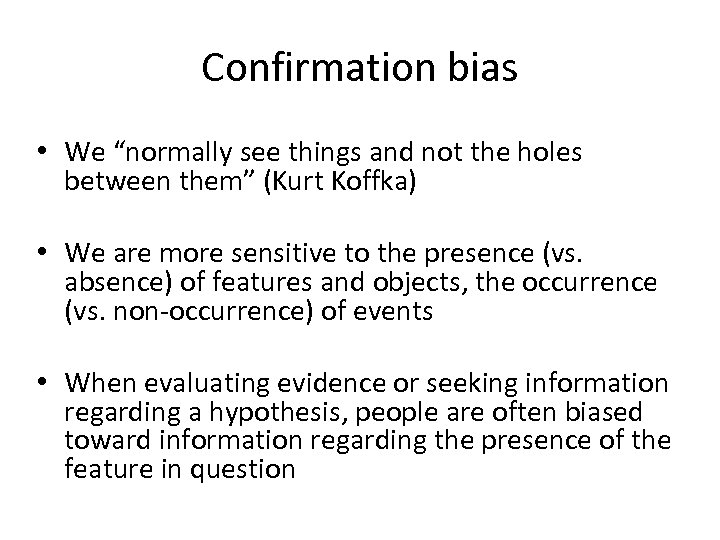 Confirmation bias

• We “normally see things and not the holes between them” (Kurt Koffka)

• We are more sensitive to the presence (vs. absence) of features and objects, the occurrence (vs. non-occurrence) of events

• When evaluating evidence or seeking information regarding a hypothesis, people are often biased toward information regarding the presence of the feature in question